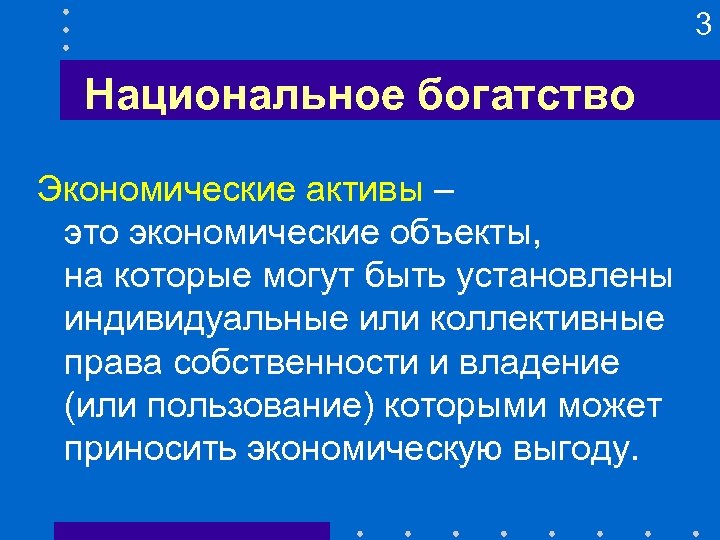 3

Национальное богатство

Экономические активы – это экономические объекты, на которые могут быть установлены индивидуальные или коллективные права собственности и владение (или пользование) которыми может приносить экономическую выгоду.